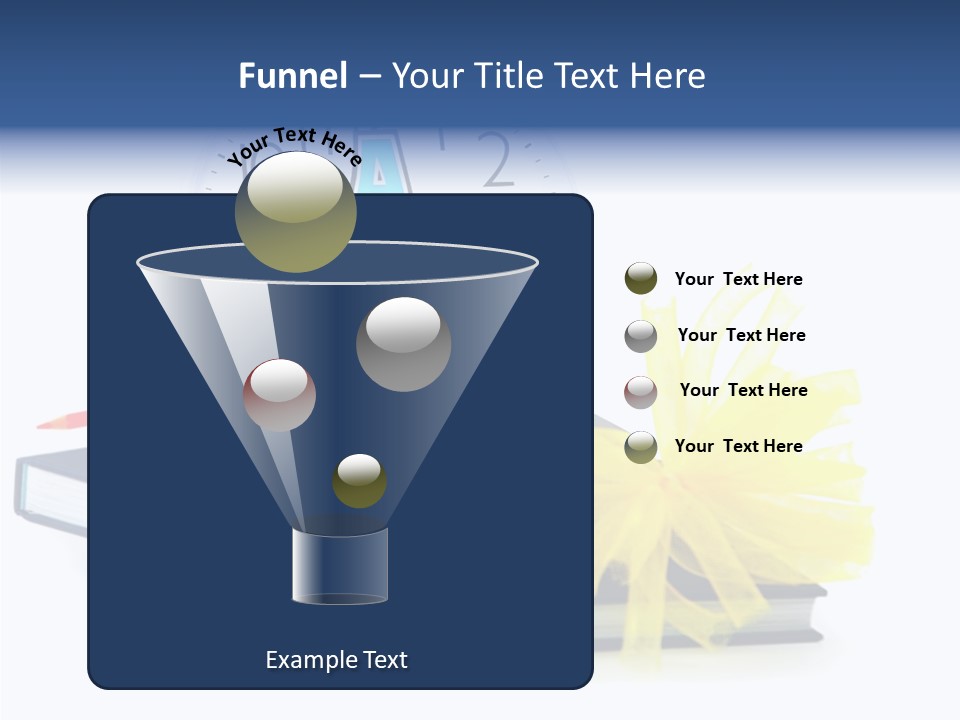 Funnel – Your Title Text Here

Your Text Here

Your Text Here

Your Text Here

Your Text Here

Your Text Here

Example Text